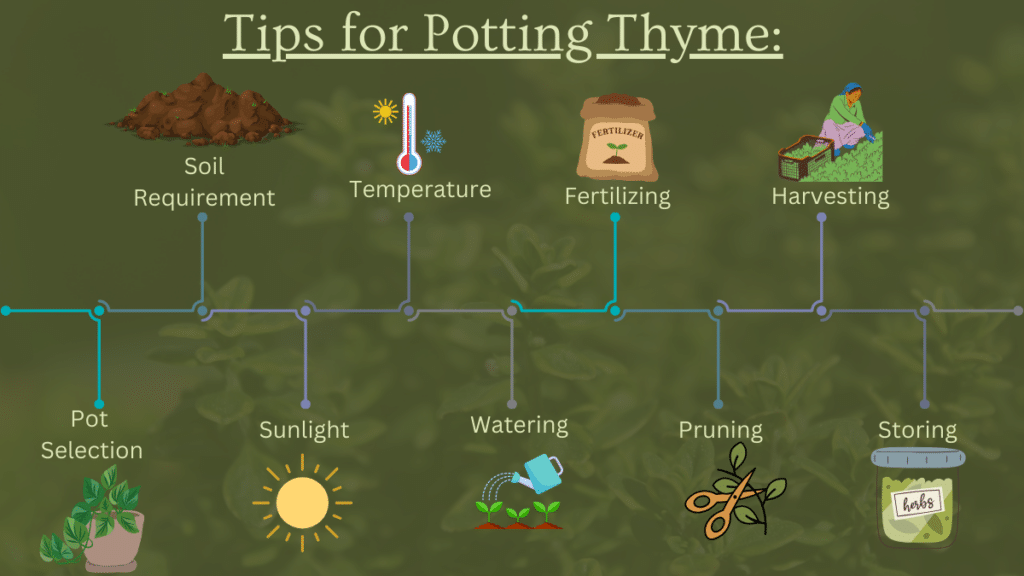 Tips for Potting Thyme:

Soil Requirement

Temperature

FERTILIZER

Fertilizing

Harvesting

Pot Selection

Sunlight

Watering

Pruning

Storing

herbs